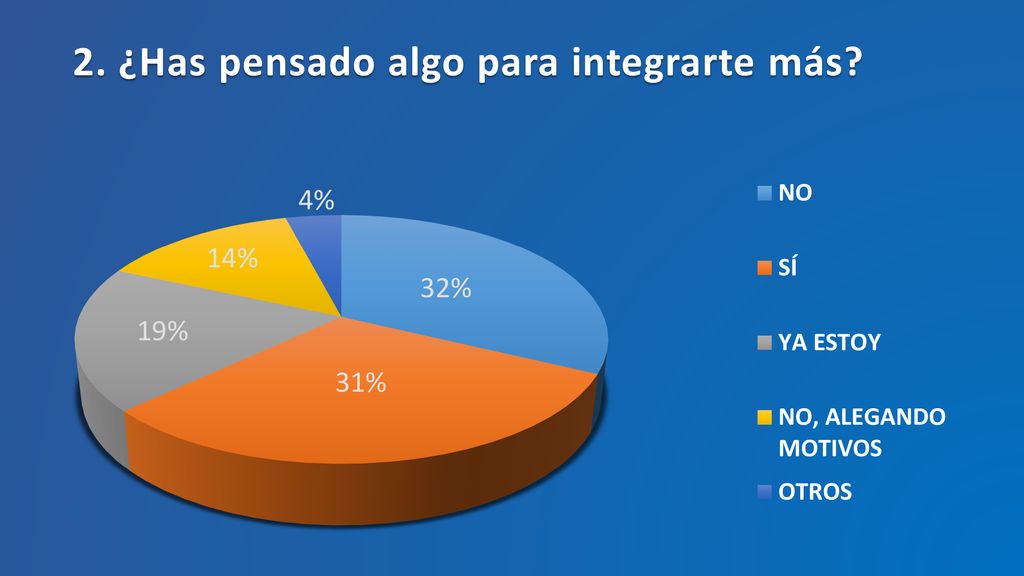 2. ¿Has pensado algo para integrarte más?

4%
14%
32%
19%
31%

NO
SÍ
YA ESTOY
NO, ALEGANDO MOTIVOS
OTROS